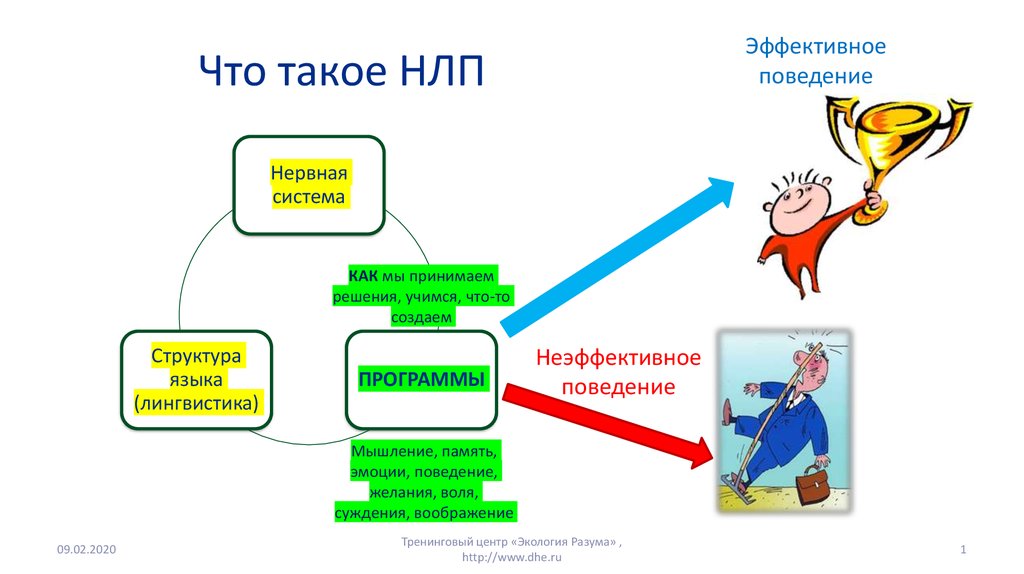 Что такое НЛП

Эффективное поведение

Нервная система

КАК мы принимаем решения, учимся, что-то создаем

Структура языка (лингвистика)

ПРОГРАММЫ

Неэффективное поведение

Мышление, память, эмоции, поведение, желания, воля, суждения, воображение

09.02.2020

Тренинговый центр «Экология Разума» , http://www.dhe.ru

1